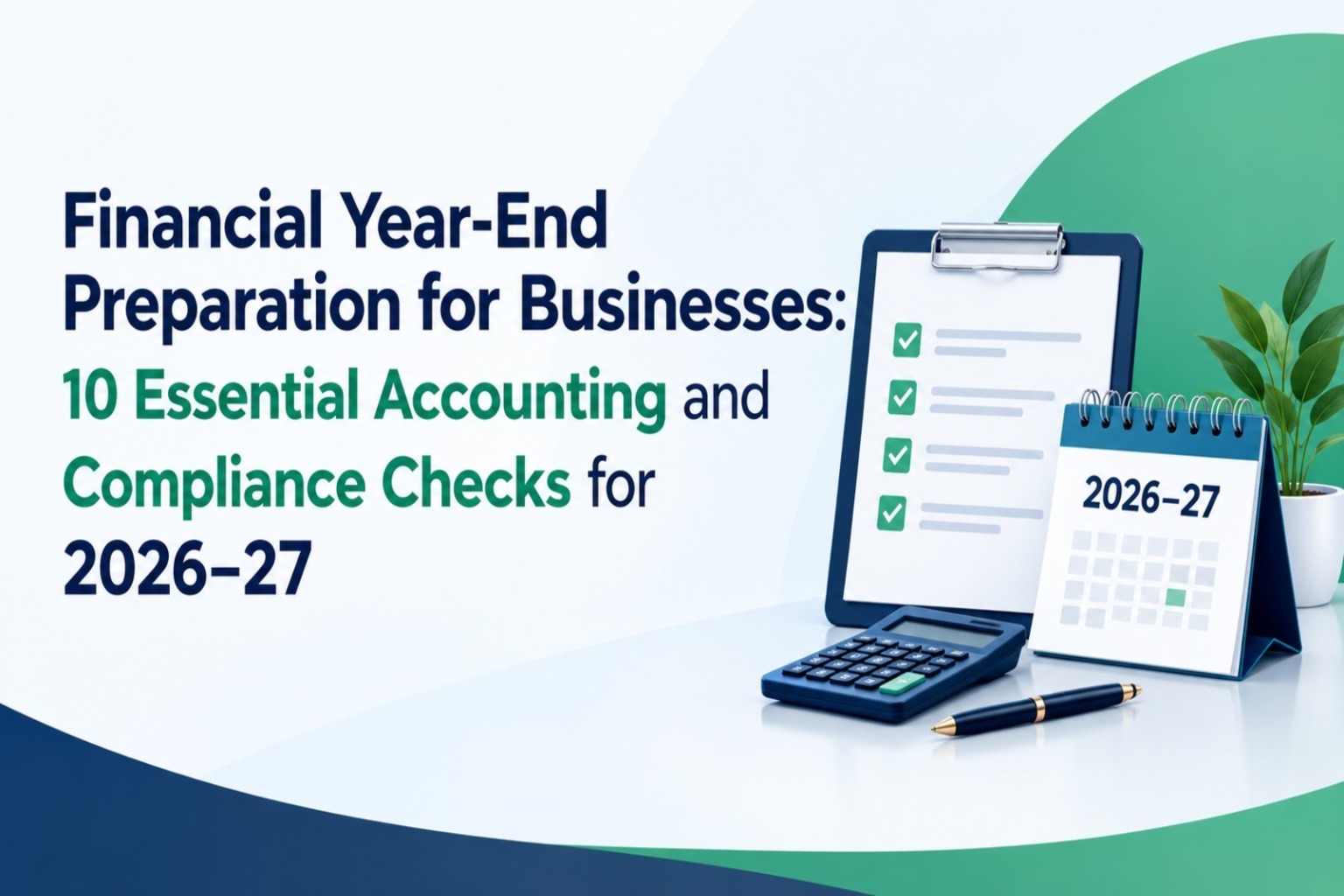 Financial Year-End Preparation for Businesses: 10 Essential Accounting and Compliance Checks for 2026–27

2026–27